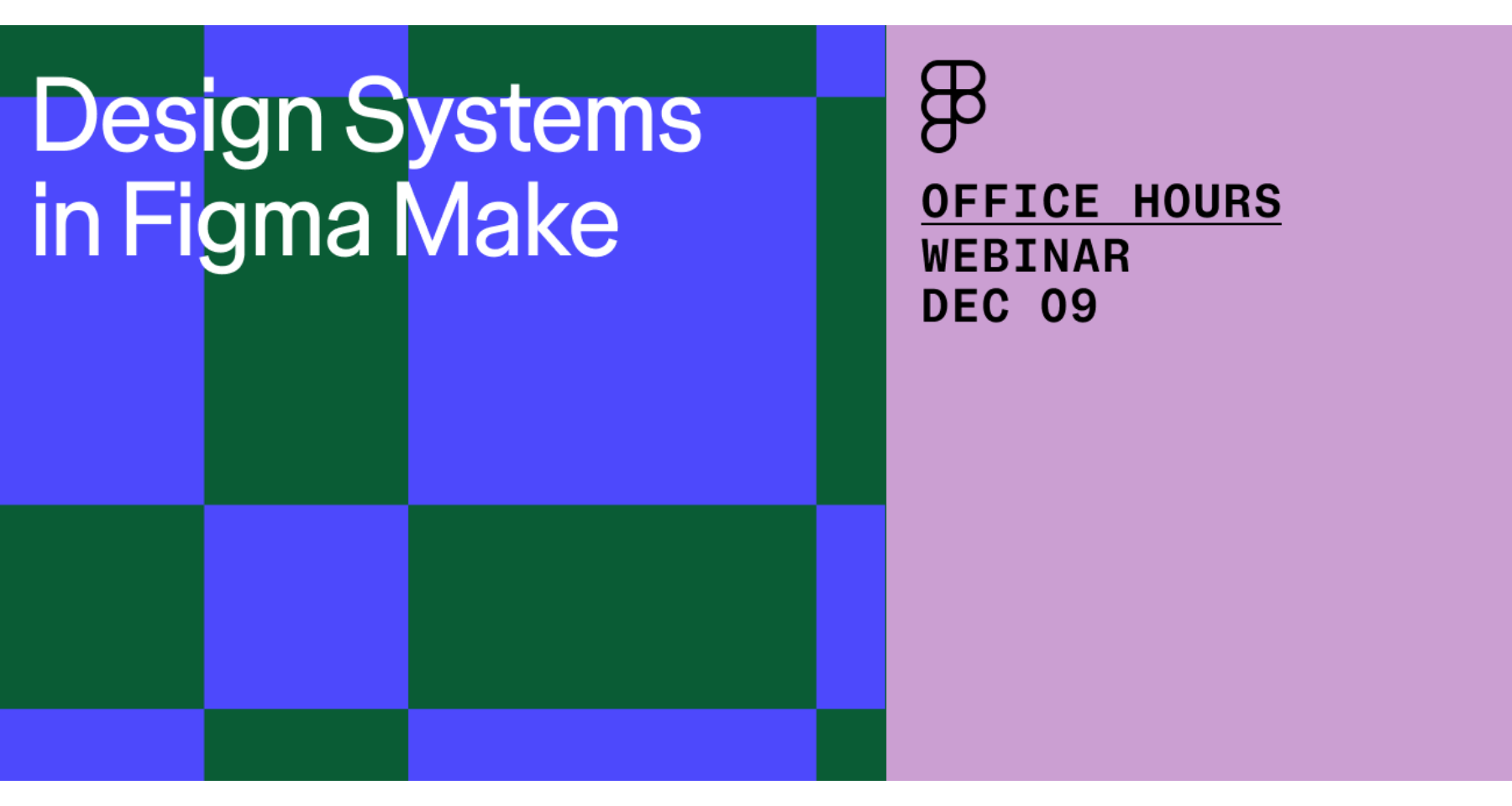 Design Systems in Figma Make

OFFICE HOURS
WEBINAR
DEC 09